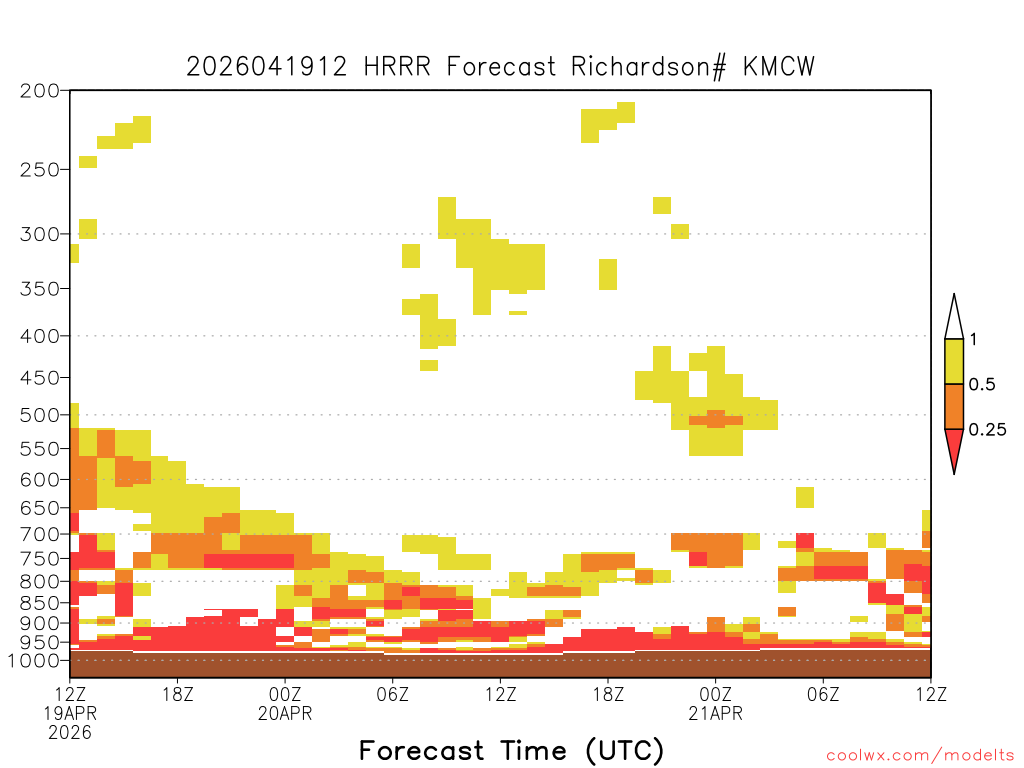 2026041912 HRRR Forecast Richardson# KMCW

200
250
300
350
400
450
500
550
600
650
700
750
800
850
900
950
1000

1
0.5
0.25

12Z 19APR 2026
18Z
00Z 20APR
06Z
12Z
18Z
00Z 21APR
06Z
12Z

Forecast Time (UTC)

coolwx.com/modelts